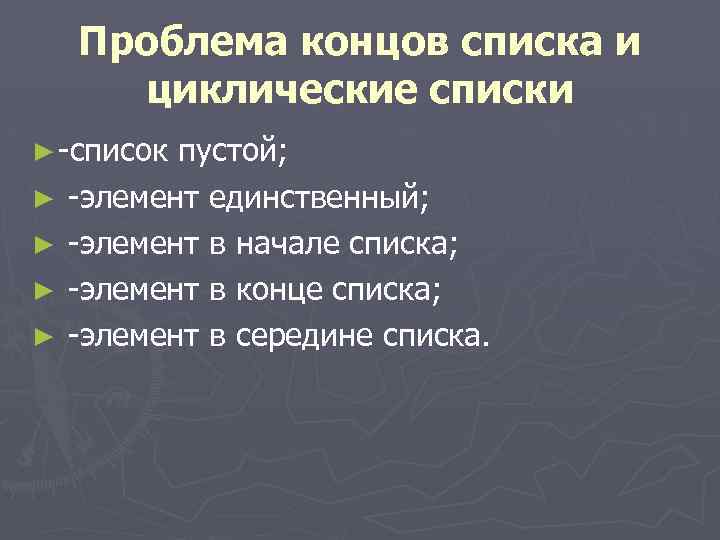 Проблема концов списка и циклические списки

►-список пустой;
► -элемент единственный;
► -элемент в начале списка;
► -элемент в конце списка;
► -элемент в середине списка.